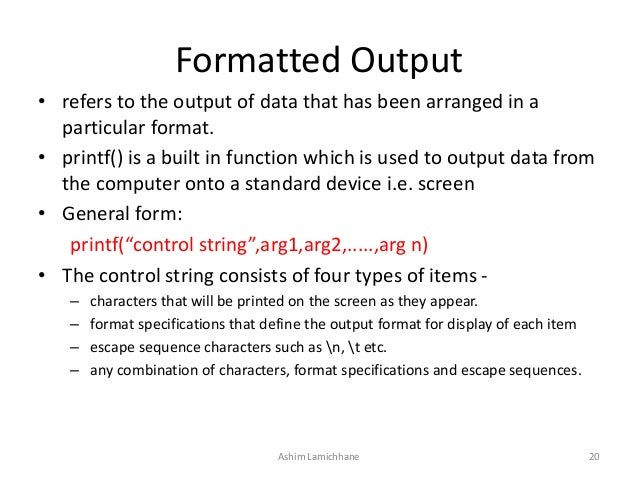 Formatted Output

• refers to the output of data that has been arranged in a particular format.

• printf() is a built in function which is used to output data from the computer onto a standard device i.e. screen

• General form:

printf(“control string”,arg1,arg2,.....,arg n)

• The control string consists of four types of items -

– characters that will be printed on the screen as they appear.

– format specifications that define the output format for display of each item

– escape sequence characters such as \n, \t etc.

– any combination of characters, format specifications and escape sequences.

Ashim Lamichhane

20